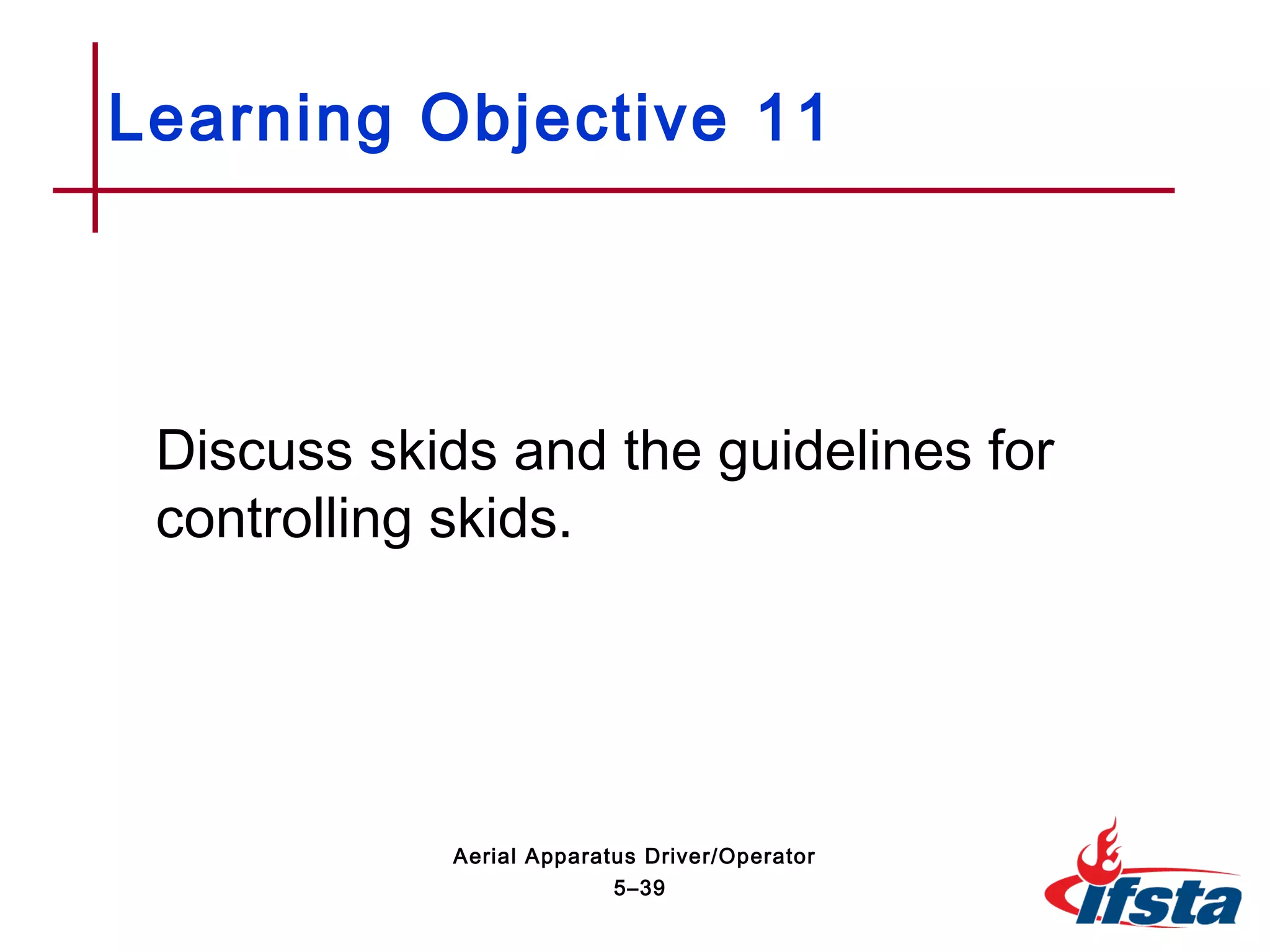 Learning Objective 11

Discuss skids and the guidelines for controlling skids.

Aerial Apparatus Driver/Operator
5–39

ifsta